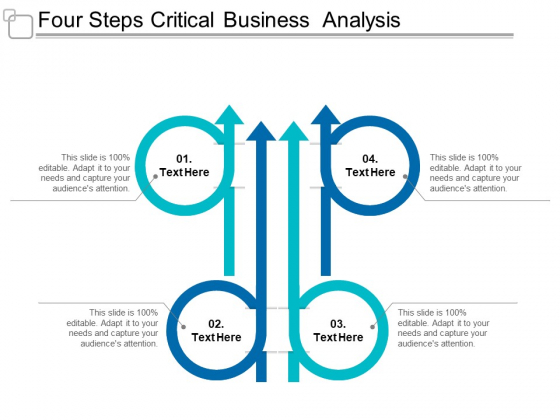 Four Steps Critical Business Analysis

This slide is 100% editable. Adapt it to your needs and capture your audience's attention.

01.
Text Here

04.
Text Here

This slide is 100% editable. Adapt it to your needs and capture your audience's attention.

This slide is 100% editable. Adapt it to your needs and capture your audience's attention.

02.
Text Here

03.
Text Here

This slide is 100% editable. Adapt it to your needs and capture your audience's attention.